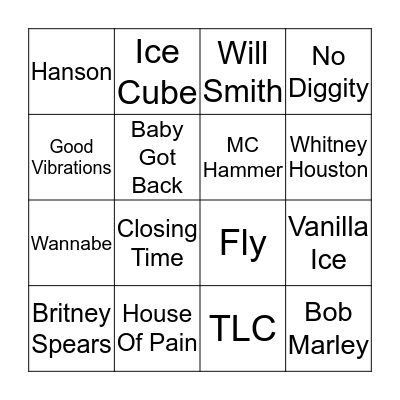 | Hanson | Ice Cube | Will Smith | No Diggity |
|---|---|---|---|
| Good Vibrations | Baby Got Back | MC Hammer | Whitney Houston |
| Wannabe | Closing Time | Fly | Vanilla Ice |
| Britney Spears | House Of Pain | TLC | Bob Marley |